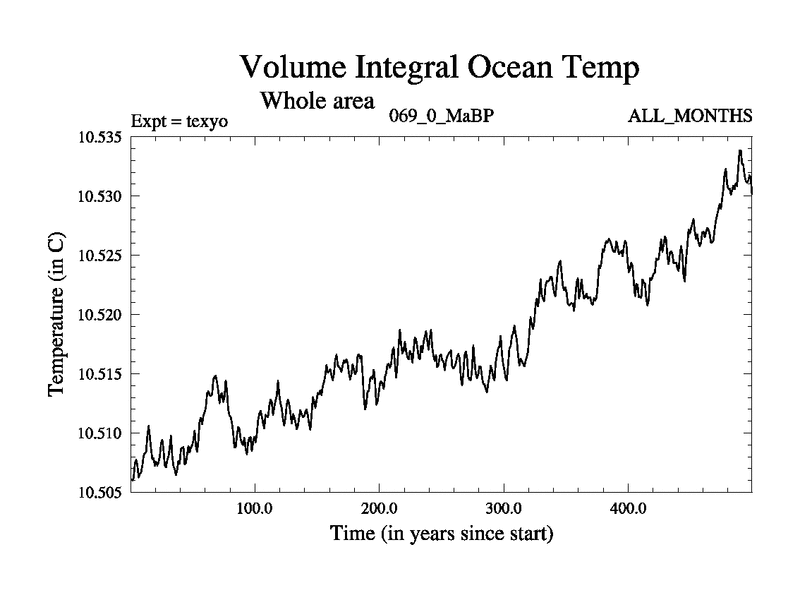 Volume Integral Ocean Temp
Whole area
Expt = texyo
069_0_MaBP
ALL_MONTHS

Temperature (in C)

10.535
10.530
10.525
10.520
10.515
10.510
10.505

100.0
200.0
300.0
400.0

Time (in years since start)